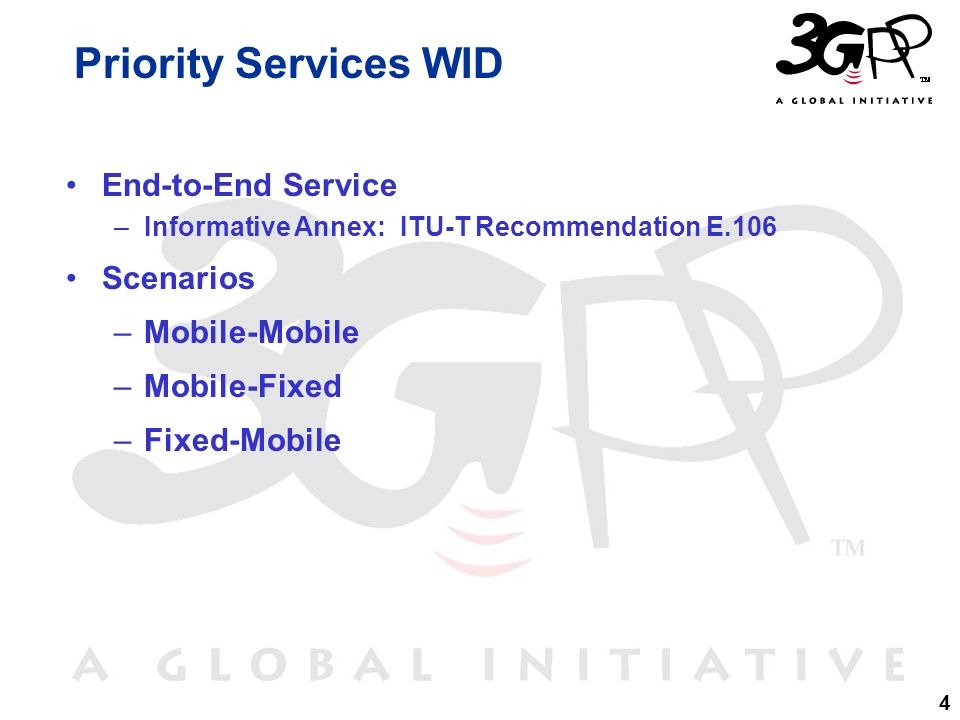 Priority Services WID

3GPP™
A GLOBAL INITIATIVE

• End-to-End Service
– Informative Annex: ITU-T Recommendation E.106

• Scenarios
– Mobile-Mobile
– Mobile-Fixed
– Fixed-Mobile

3GPP™
A GLOBAL INITIATIVE

4